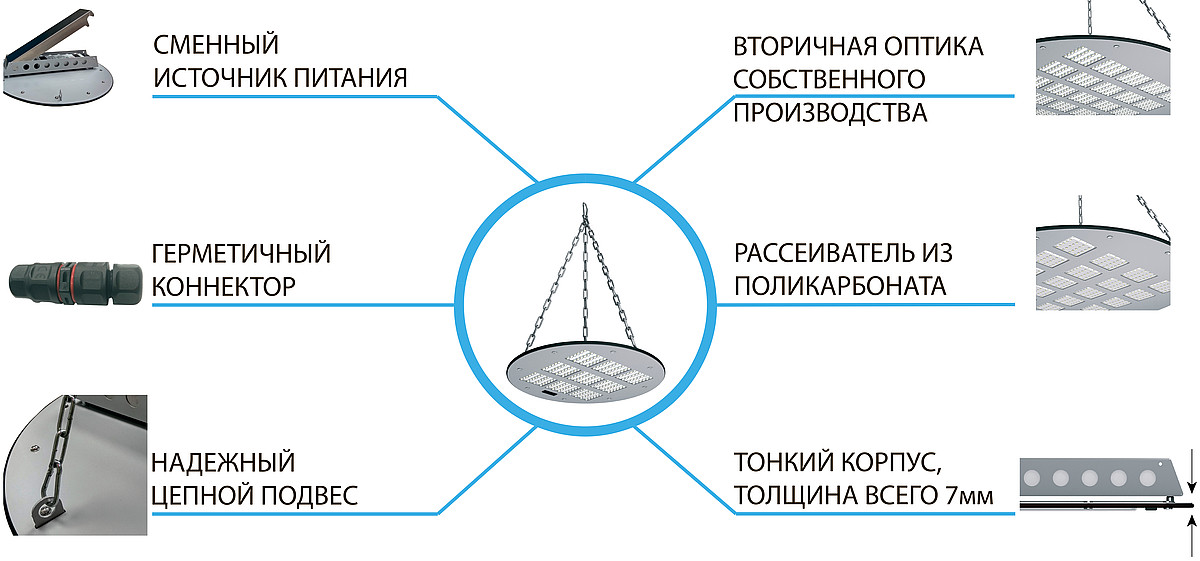 СМЕННЫЙ
ИСТОЧНИК ПИТАНИЯ

ГЕРМЕТИЧНЫЙ
КОННЕКТОР

НАДЕЖНЫЙ
ЦЕПНОЙ ПОДВЕС

ВТОРИЧНАЯ ОПТИКА
СОБСТВЕННОГО
ПРОИЗВОДСТВА

РАССЕИВАТЕЛЬ ИЗ
ПОЛИКАРБОНАТА

ТОНКИЙ КОРПУС,
ТОЛЩИНА ВСЕГО 7мм